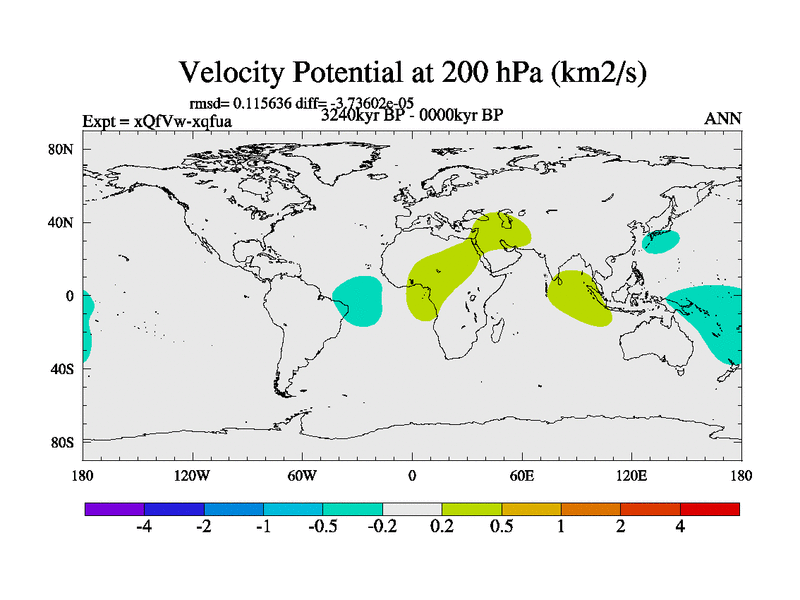 Velocity Potential at 200 hPa (km2/s)

rmsd= 0.115636 diff= -3.73602e-05

Expt = xQfVw-xqfua

3240kyr BP - 0000kyr BP

ANN

80N

40N

0

40S

80S

180

120W

60W

0

60E

120E

180

-4 -2 -1 -0.5 -0.2 0.2 0.5 1 2 4